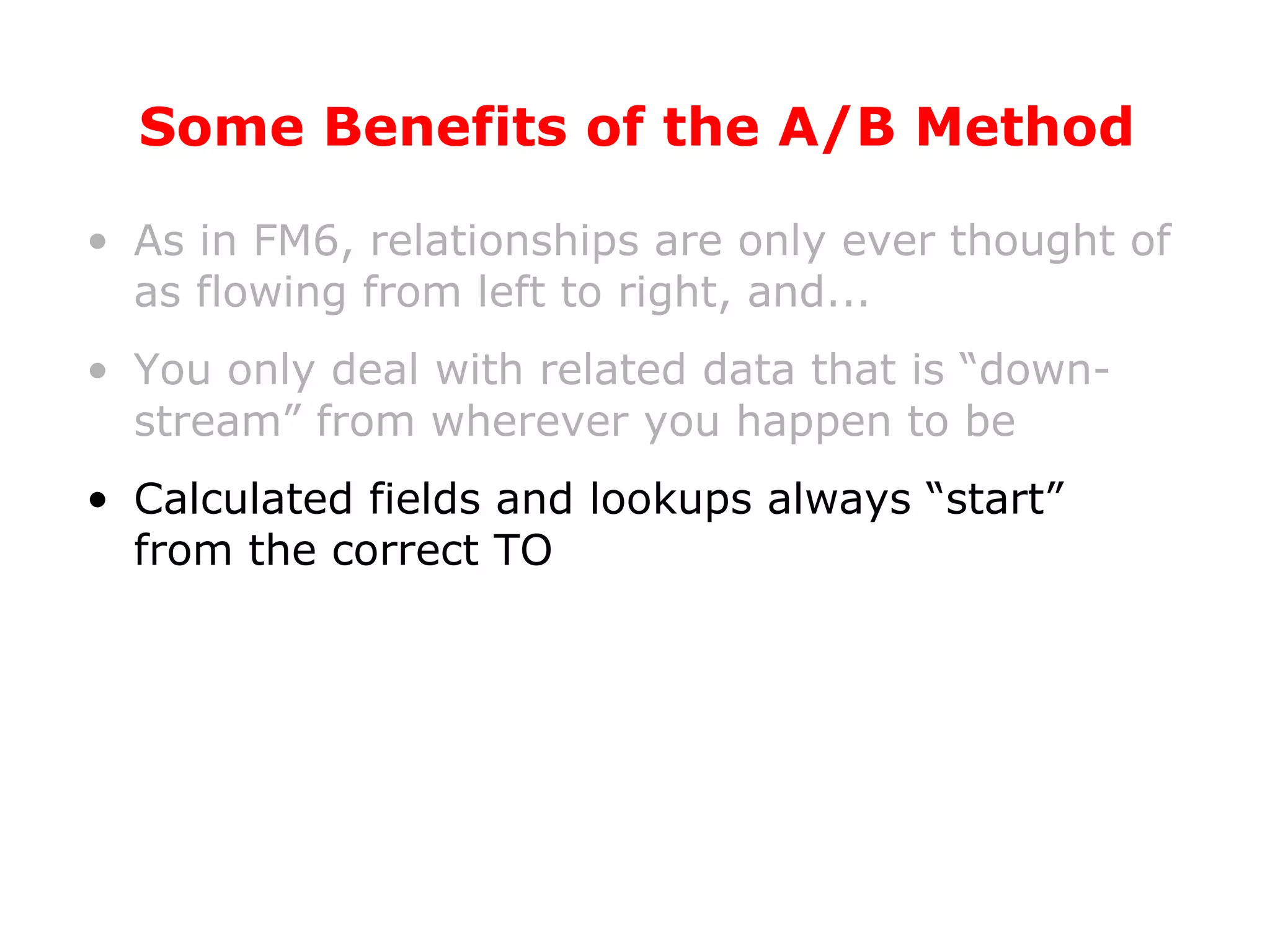 Some Benefits of the A/B Method

• As in FM6, relationships are only ever thought of as flowing from left to right, and...

• You only deal with related data that is “down-stream” from wherever you happen to be

• Calculated fields and lookups always “start” from the correct TO